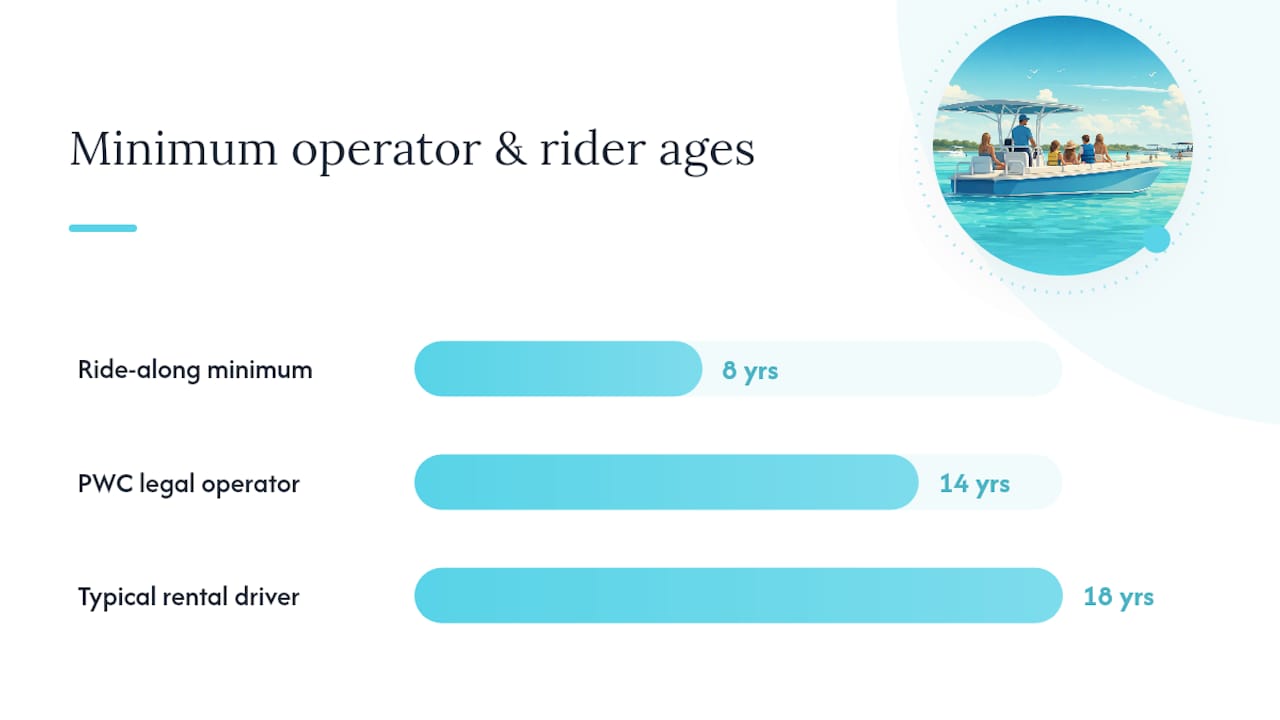 Minimum operator & rider ages

Ride-along minimum
8 yrs

PWC legal operator
14 yrs

Typical rental driver
18 yrs